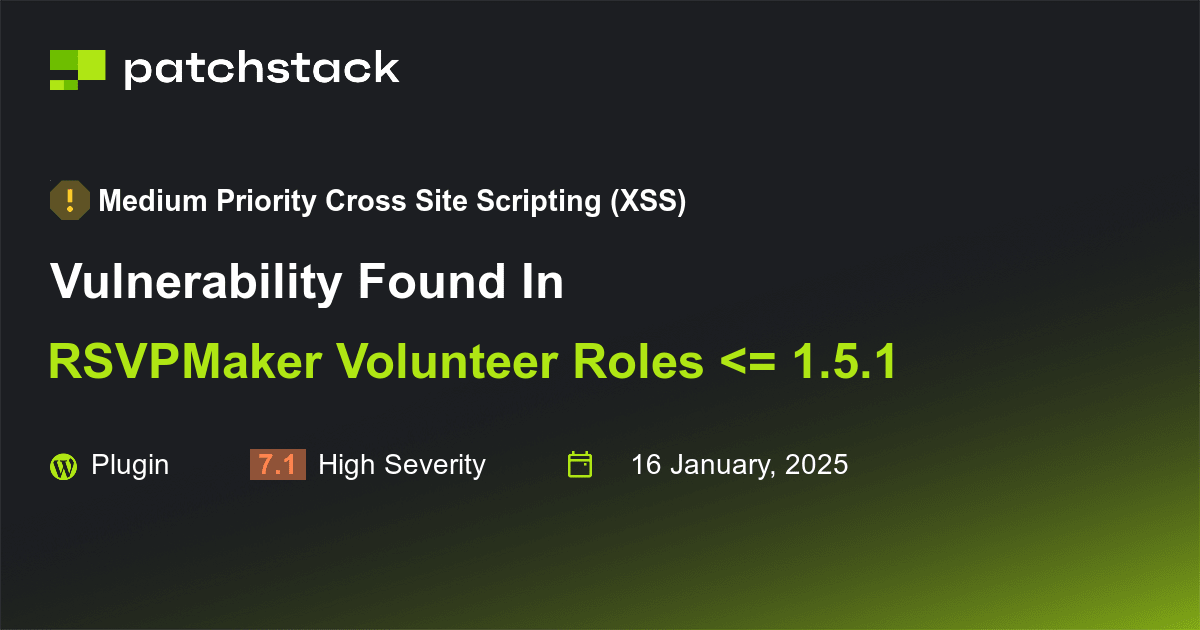 patchstack

Medium Priority Cross Site Scripting (XSS)

Vulnerability Found In

RSVPMaker Volunteer Roles <= 1.5.1

Plugin

7.1 High Severity

16 January, 2025